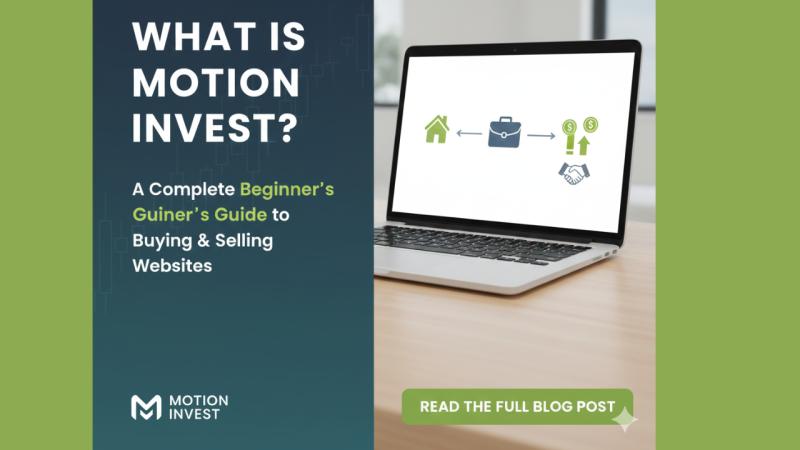 WHAT IS MOTION INVEST?

A Complete Beginner's Guiner's Guide to Buying & Selling Websites

MOTION INVEST

READ THE FULL BLOG POST